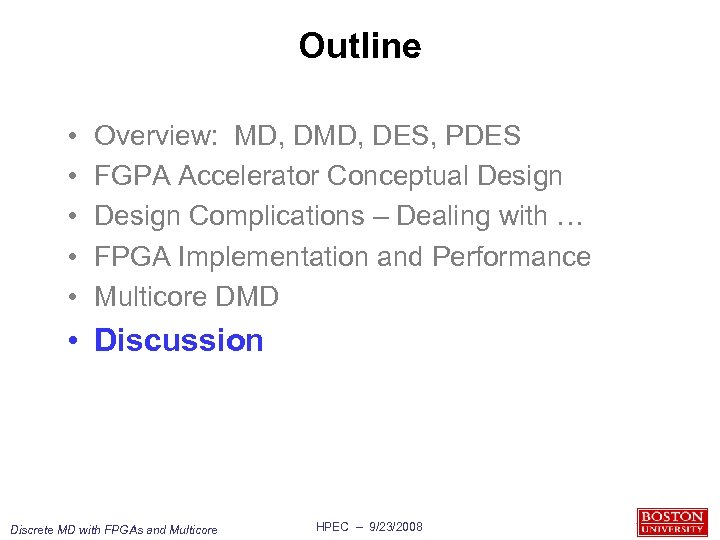 Outline

• Overview: MD, DMD, DES, PDES
• FGPA Accelerator Conceptual Design
• Design Complications – Dealing with …
• FPGA Implementation and Performance
• Multicore DMD
• Discussion

Discrete MD with FPGAs and Multicore

HPEC – 9/23/2008

BOSTON UNIVERSITY